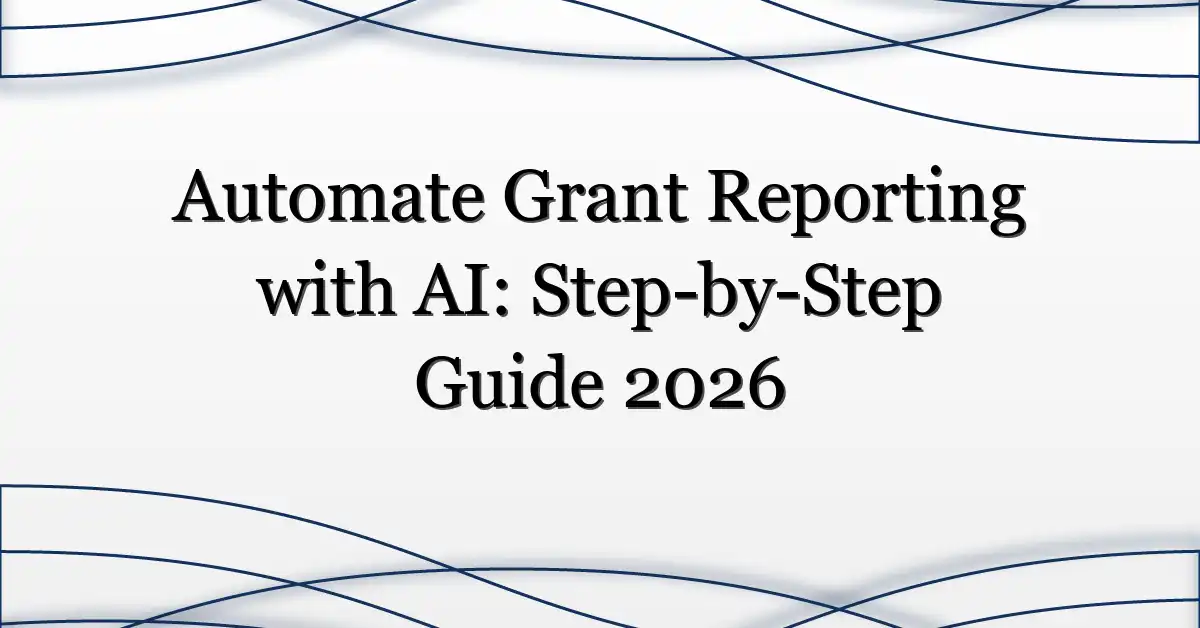 Automate Grant Reporting with AI: Step-by-Step Guide 2026